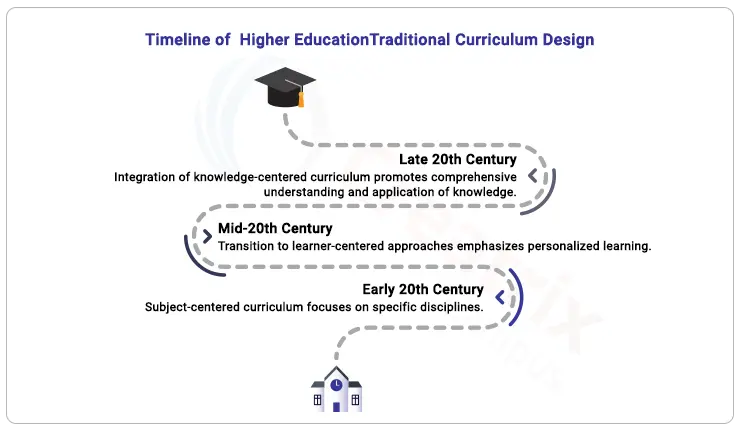 Timeline of Higher EducationTraditional Curriculum Design

Late 20th Century
Integration of knowledge-centered curriculum promotes comprehensive understanding and application of knowledge.

Mid-20th Century
Transition to learner-centered approaches emphasizes personalized learning.

Early 20th Century
Subject-centered curriculum focuses on specific disciplines.